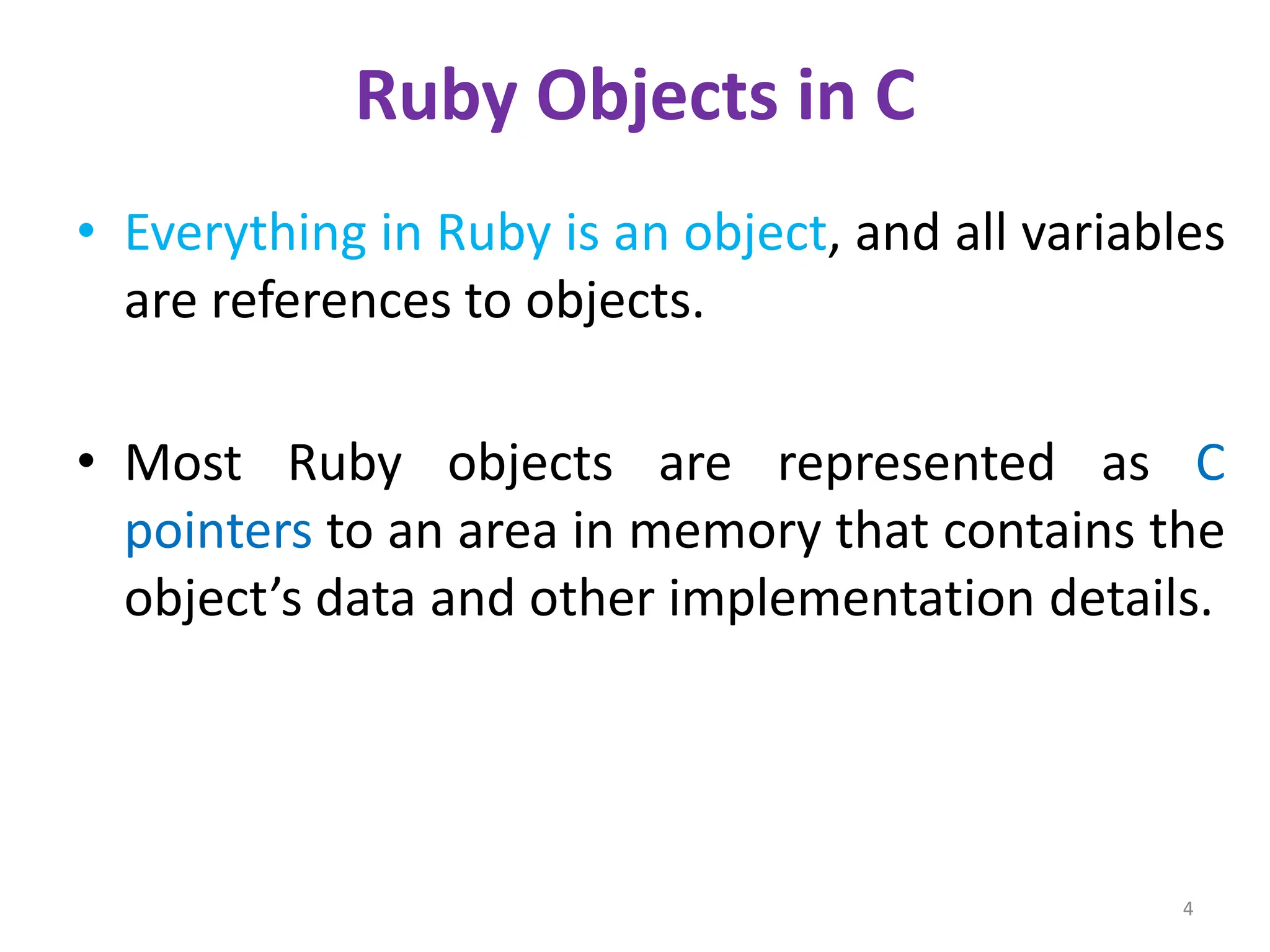 Ruby Objects in C

• Everything in Ruby is an object, and all variables are references to objects.

• Most Ruby objects are represented as C pointers to an area in memory that contains the object’s data and other implementation details.

4